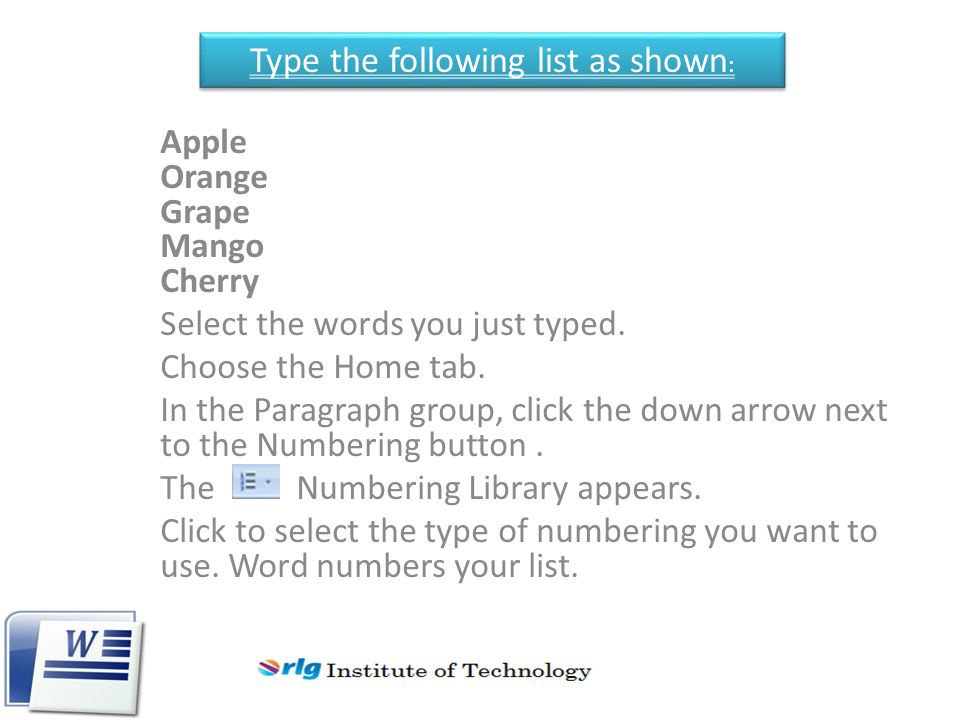 Type the following list as shown:

Apple
Orange
Grape
Mango
Cherry

Select the words you just typed.

Choose the Home tab.

In the Paragraph group, click the down arrow next to the Numbering button .

The Numbering Library appears.

Click to select the type of numbering you want to use. Word numbers your list.

W

rlg Institute of Technology